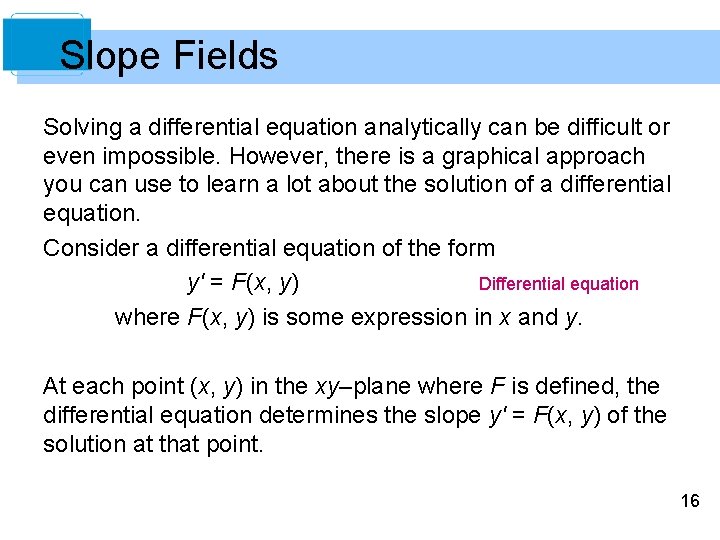 Slope Fields

Solving a differential equation analytically can be difficult or even impossible. However, there is a graphical approach you can use to learn a lot about the solution of a differential equation.

Consider a differential equation of the form

$y' = F(x, y)$ Differential equation

where $F(x, y)$ is some expression in $x$ and $y$.

At each point $(x, y)$ in the $xy$–plane where $F$ is defined, the differential equation determines the slope $y' = F(x, y)$ of the solution at that point.

16